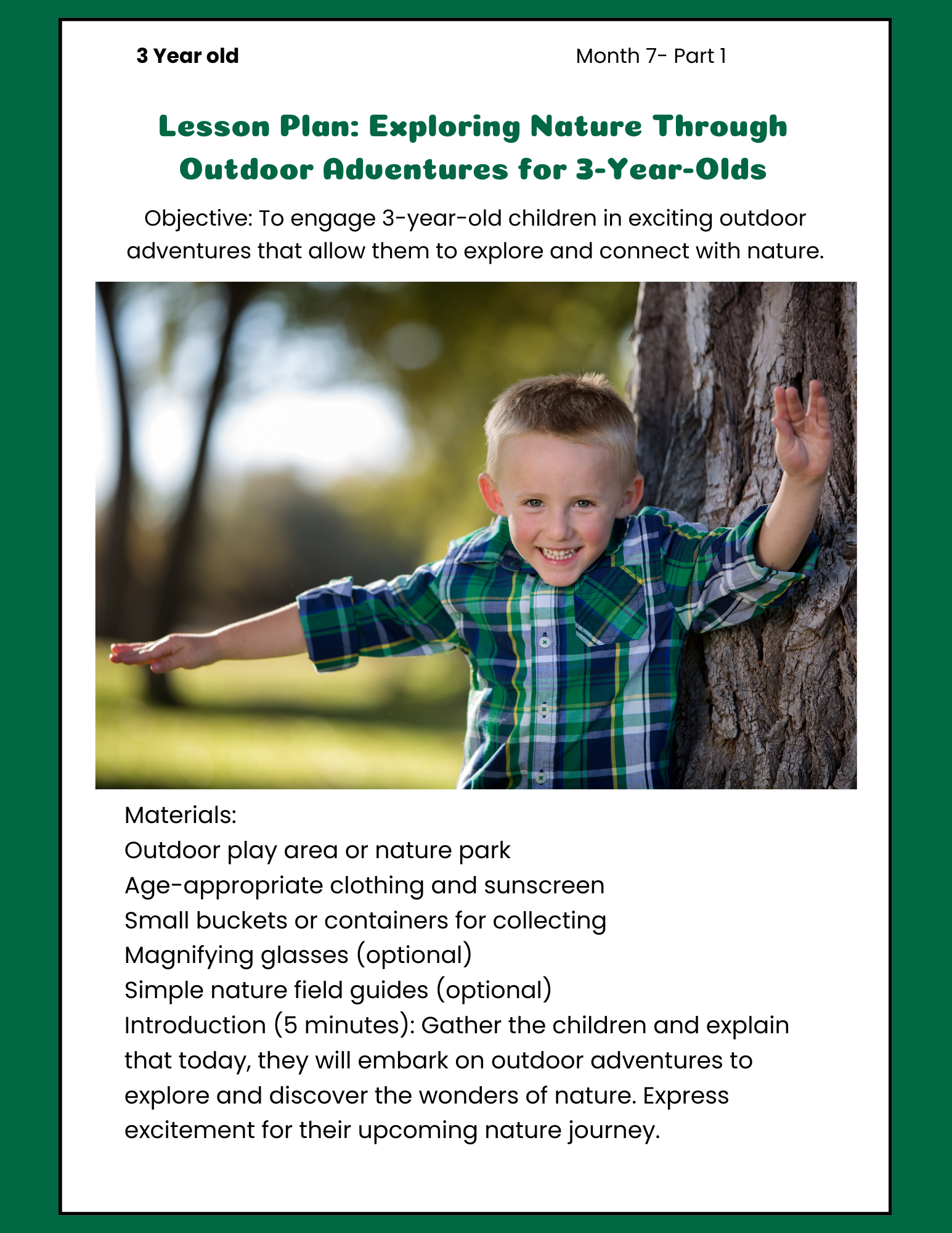 3 Year old

Month 7- Part 1

Lesson Plan: Exploring Nature Through Outdoor Adventures for 3-Year-Olds

Objective: To engage 3-year-old children in exciting outdoor adventures that allow them to explore and connect with nature.

Materials:
Outdoor play area or nature park
Age-appropriate clothing and sunscreen
Small buckets or containers for collecting
Magnifying glasses (optional)
Simple nature field guides (optional)
Introduction (5 minutes): Gather the children and explain that today, they will embark on outdoor adventures to explore and discover the wonders of nature. Express excitement for their upcoming nature journey.